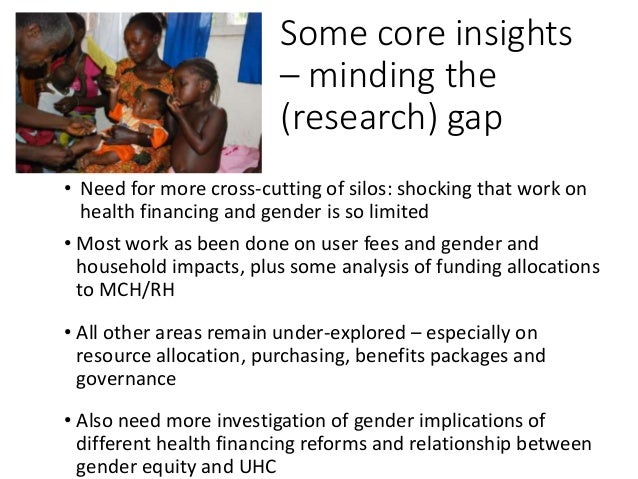 Some core insights – minding the (research) gap

• Need for more cross-cutting of silos: shocking that work on health financing and gender is so limited

• Most work as been done on user fees and gender and household impacts, plus some analysis of funding allocations to MCH/RH

• All other areas remain under-explored – especially on resource allocation, purchasing, benefits packages and governance

• Also need more investigation of gender implications of different health financing reforms and relationship between gender equity and UHC